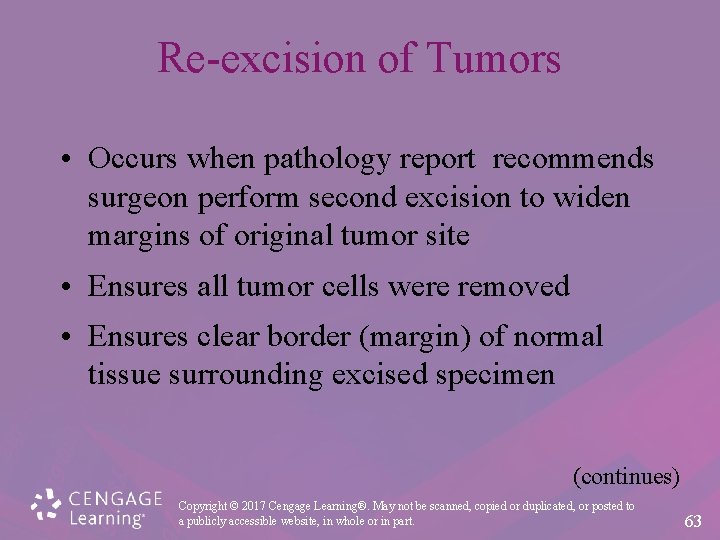 Re-excision of Tumors

• Occurs when pathology report recommends surgeon perform second excision to widen margins of original tumor site

• Ensures all tumor cells were removed

• Ensures clear border (margin) of normal tissue surrounding excised specimen

(continues)

CENGAGE Learning®

Copyright © 2017 Cengage Learning®. May not be scanned, copied or duplicated, or posted to a publicly accessible website, in whole or in part.

63